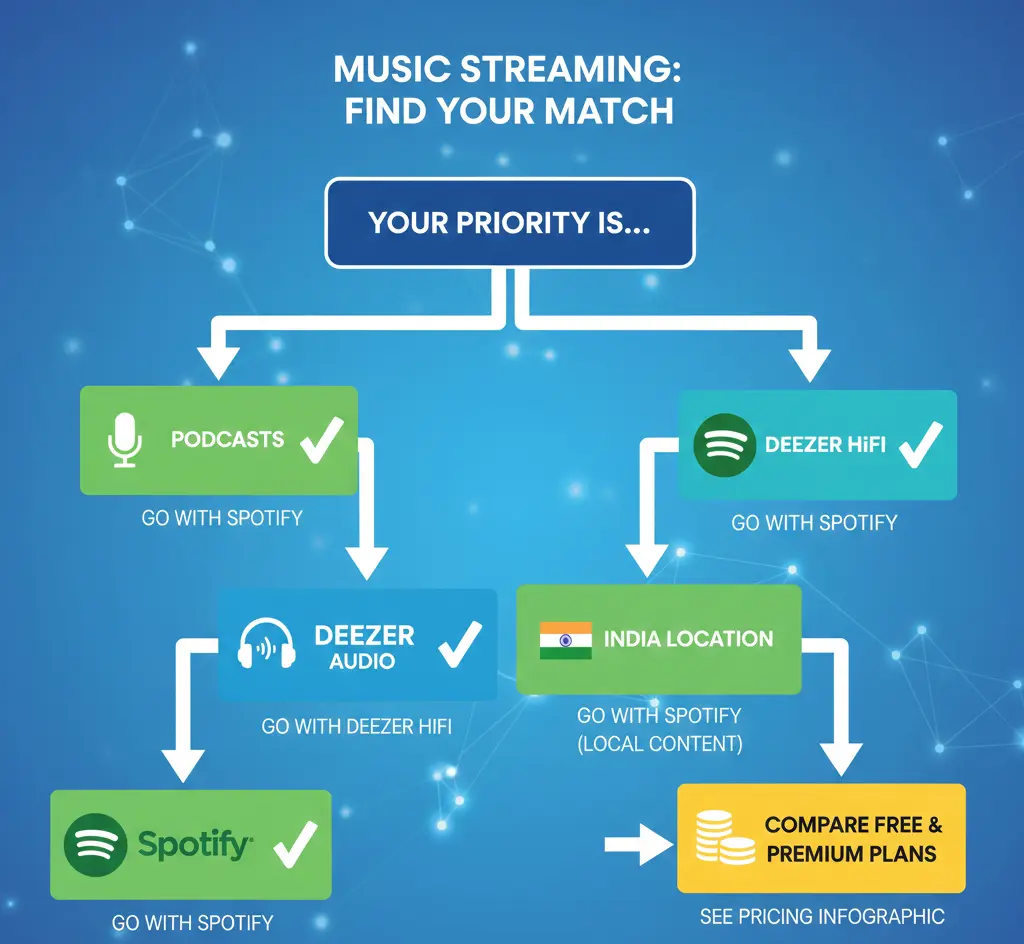 MUSIC STREAMING:
FIND YOUR MATCH

YOUR PRIORITY IS...

PODCASTS

GO WITH SPOTIFY

DEEZER HiFI

GO WITH SPOTIFY

DEEZER AUDIO

GO WITH DEEZER HIFI

INDIA LOCATION

GO WITH SPOTIFY (LOCAL CONTENT)

Spotify

GO WITH SPOTIFY

COMPARE FREE & PREMIUM PLANS

SEE PRICING INFOGRAPHIC